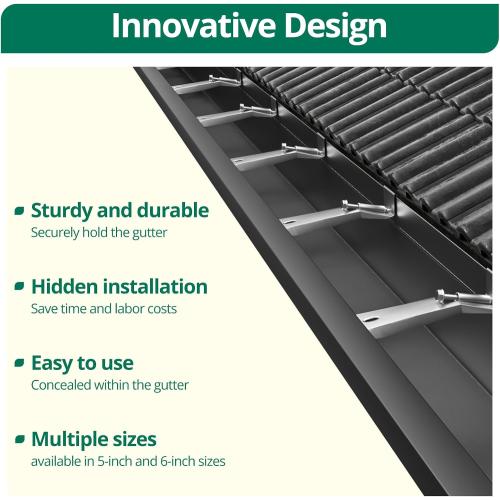 Innovative Design

Sturdy and durable
Securely hold the gutter

Hidden installation
Save time and labor costs

Easy to use
Concealed within the gutter

Multiple sizes
available in 5-inch and 6-inch sizes